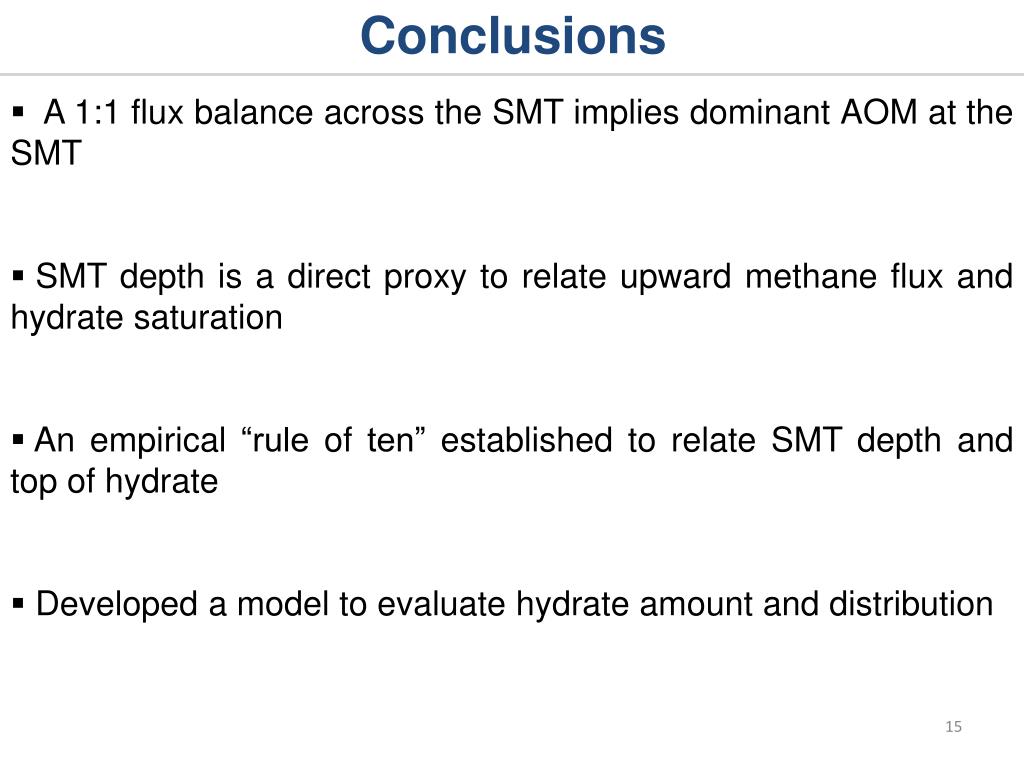 Conclusions

▪ A 1:1 flux balance across the SMT implies dominant AOM at the SMT

▪ SMT depth is a direct proxy to relate upward methane flux and hydrate saturation

▪ An empirical “rule of ten” established to relate SMT depth and top of hydrate

▪ Developed a model to evaluate hydrate amount and distribution

15